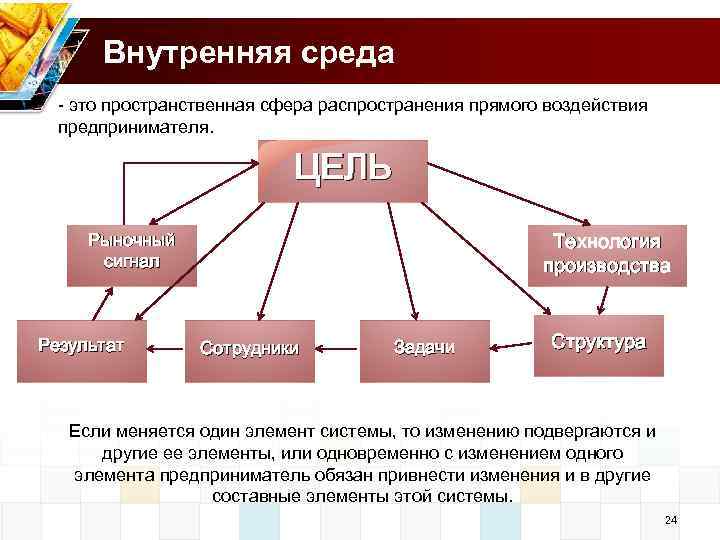 Внутренняя среда

- это пространственная сфера распространения прямого воздействия предпринимателя.

ЦЕЛЬ

Рыночный сигнал

Технология производства

Результат

Сотрудники

Задачи

Структура

Если меняется один элемент системы, то изменению подвергаются и другие ее элементы, или одновременно с изменением одного элемента предприниматель обязан привнести изменения и в другие составные элементы этой системы.

24